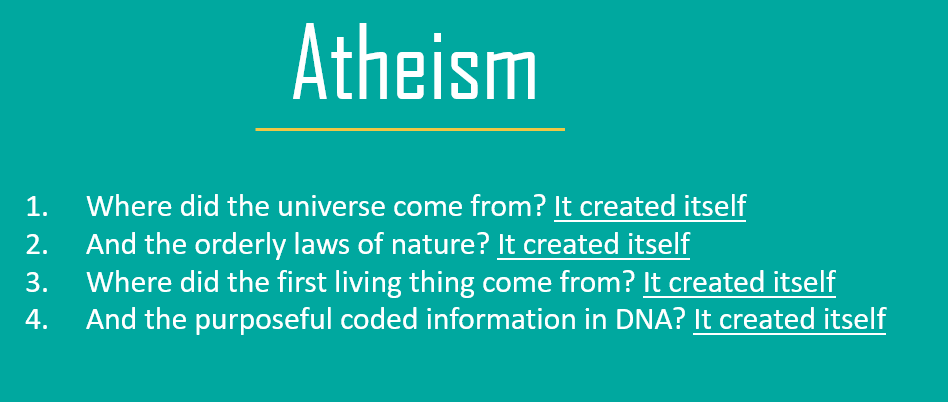 Atheism

1. Where did the universe come from? It created itself
2. And the orderly laws of nature? It created itself
3. Where did the first living thing come from? It created itself
4. And the purposeful coded information in DNA? It created itself